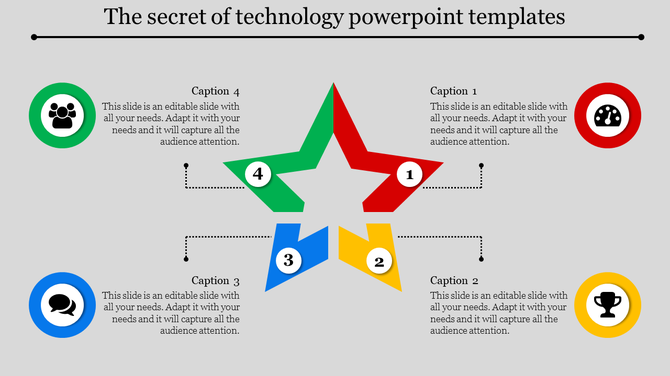 The secret of technology powerpoint templates

Caption 4
This slide is an editable slide with all your needs. Adapt it with your needs and it will capture all the audience attention.

Caption 1
This slide is an editable slide with all your needs. Adapt it with your needs and it will capture all the audience attention.

4

1

3

2

Caption 3
This slide is an editable slide with all your needs. Adapt it with your needs and it will capture all the audience attention.

Caption 2
This slide is an editable slide with all your needs. Adapt it with your needs and it will capture all the audience attention.